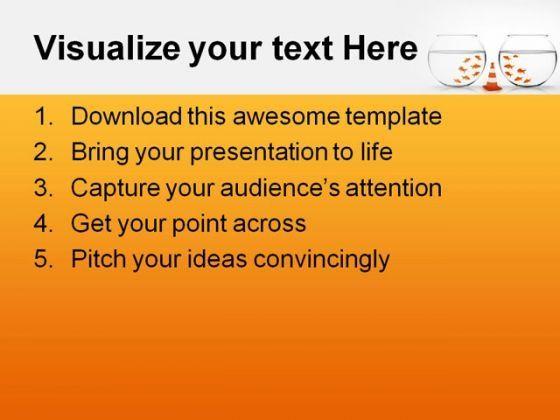 Visualize your text Here

1. Download this awesome template
2. Bring your presentation to life
3. Capture your audience's attention
4. Get your point across
5. Pitch your ideas convincingly